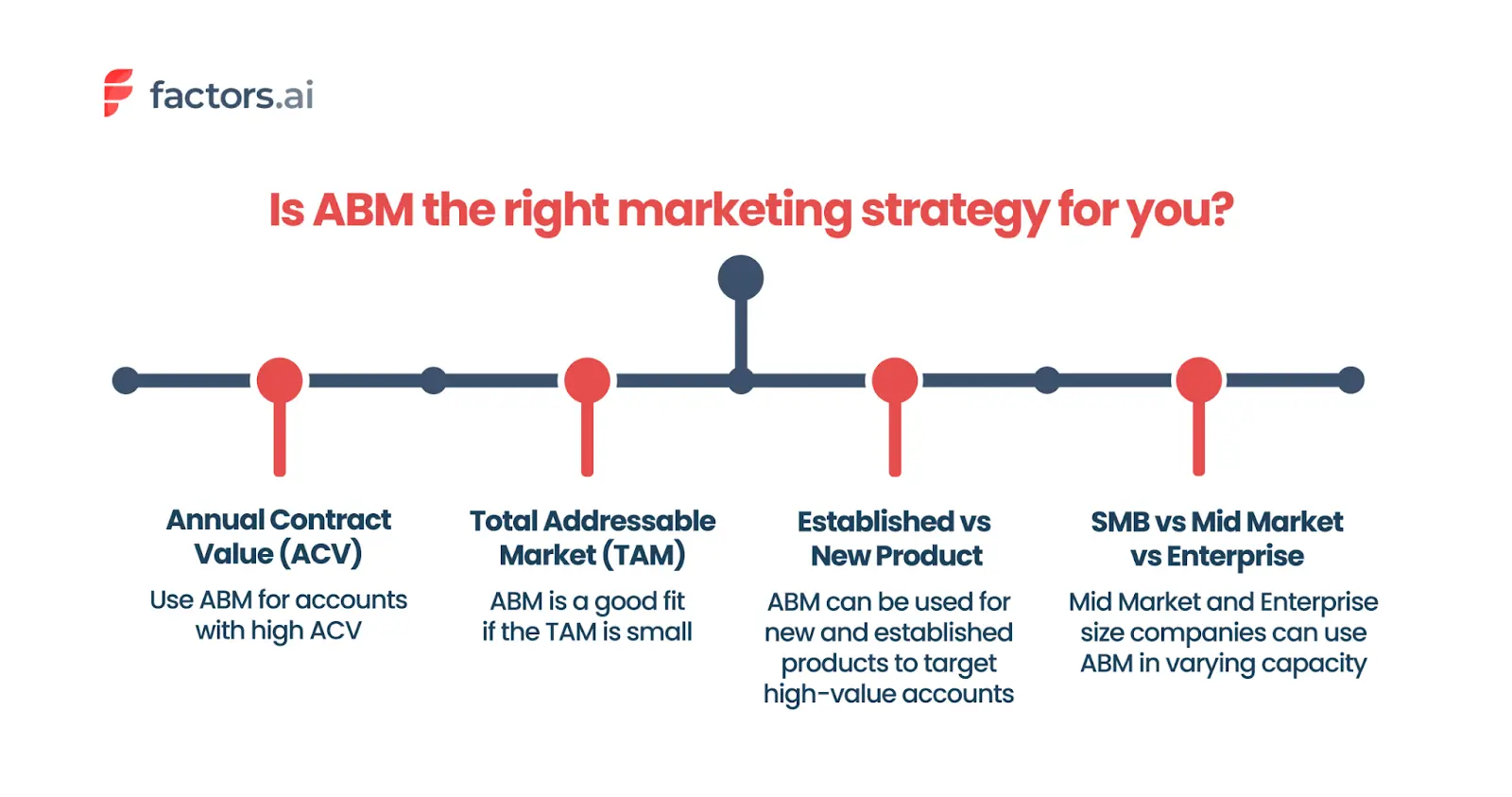 factors.ai

Is ABM the right marketing strategy for you?

Annual Contract Value (ACV)

Use ABM for accounts with high ACV

Total Addressable Market (TAM)

ABM is a good fit if the TAM is small

Established vs New Product

ABM can be used for new and established products to target high-value accounts

SMB vs Mid Market vs Enterprise

Mid Market and Enterprise size companies can use ABM in varying capacity